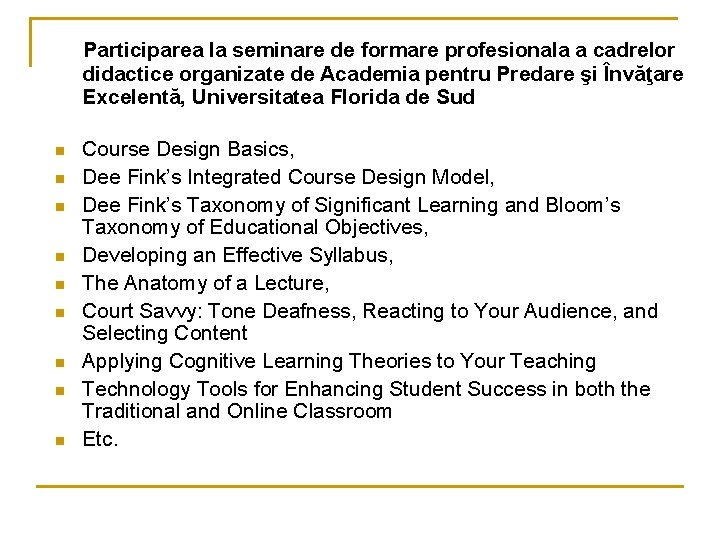 Participarea la seminare de formare profesionala a cadrelor didactice organizate de Academia pentru Predare şi Învăţare Excelentă, Universitatea Florida de Sud

- Course Design Basics,
- Dee Fink's Integrated Course Design Model,
- Dee Fink's Taxonomy of Significant Learning and Bloom's Taxonomy of Educational Objectives,
- Developing an Effective Syllabus,
- The Anatomy of a Lecture,
- Court Savvy: Tone Deafness, Reacting to Your Audience, and Selecting Content
- Applying Cognitive Learning Theories to Your Teaching
- Technology Tools for Enhancing Student Success in both the Traditional and Online Classroom
- Etc.